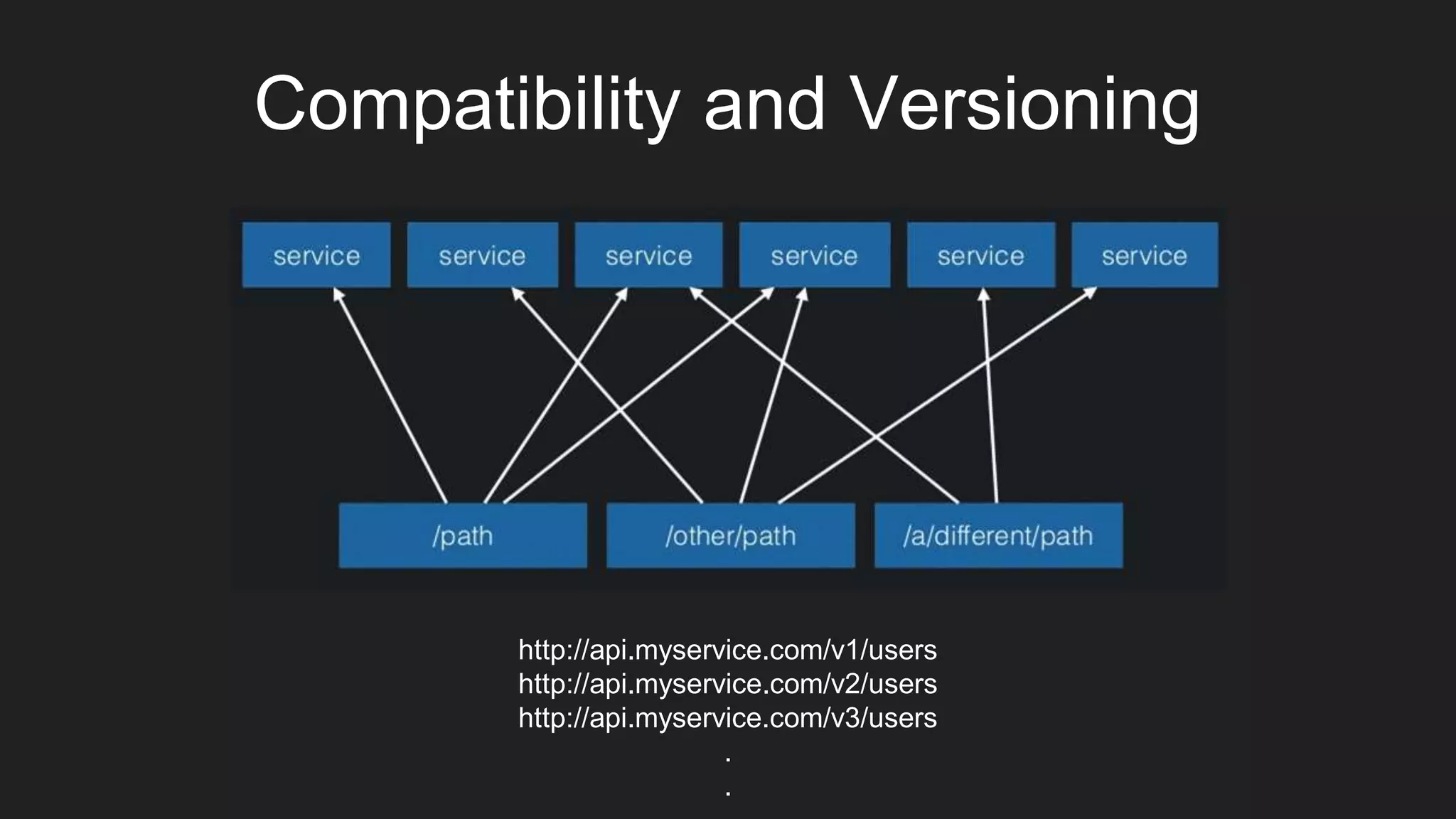 Compatibility and Versioning

service service service service service service

/path /other/path /a/different/path

http://api.myservice.com/v1/users
http://api.myservice.com/v2/users
http://api.myservice.com/v3/users
.
.